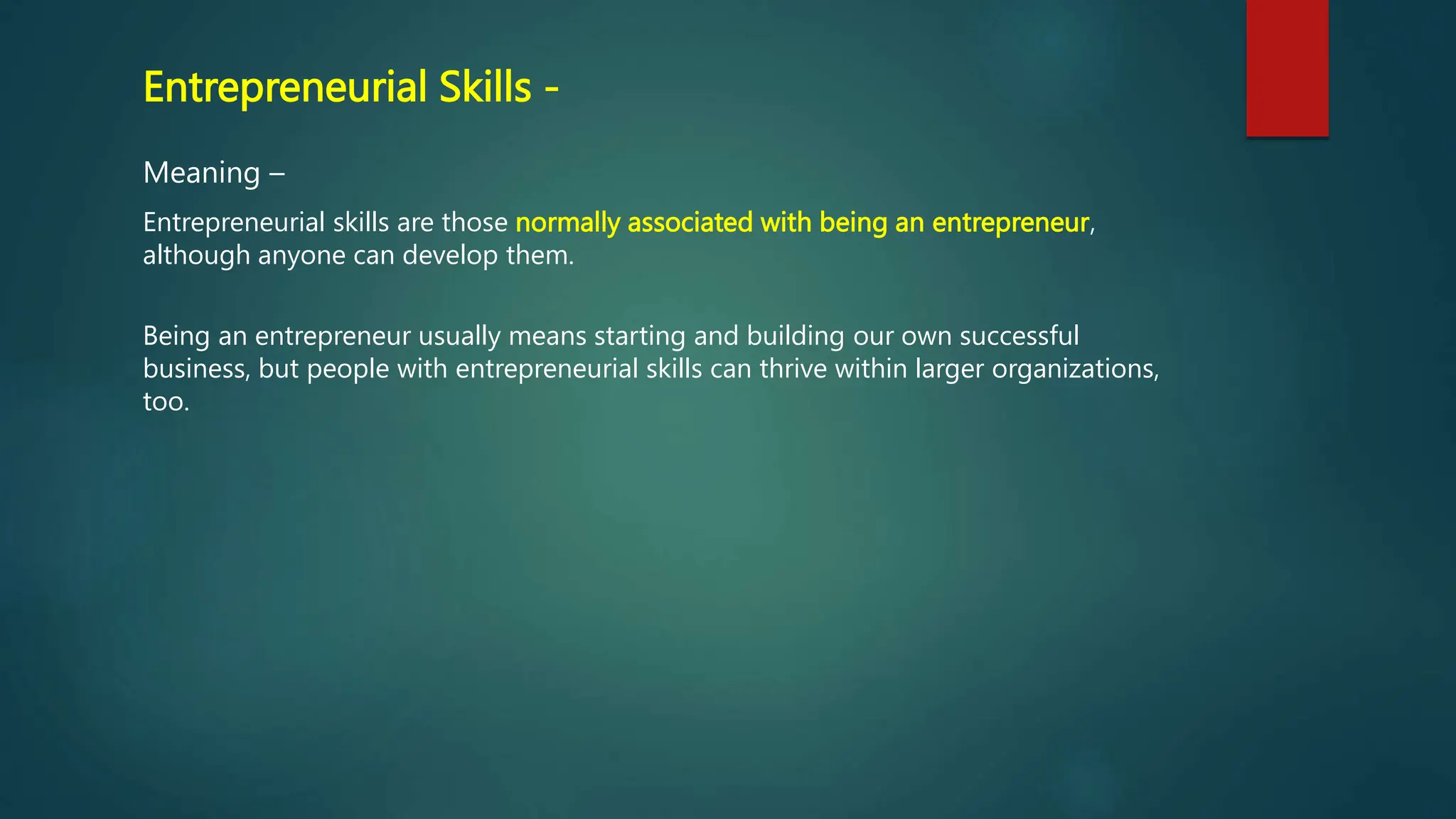 Entrepreneurial Skills -

Meaning –

Entrepreneurial skills are those normally associated with being an entrepreneur, although anyone can develop them.

Being an entrepreneur usually means starting and building our own successful business, but people with entrepreneurial skills can thrive within larger organizations, too.